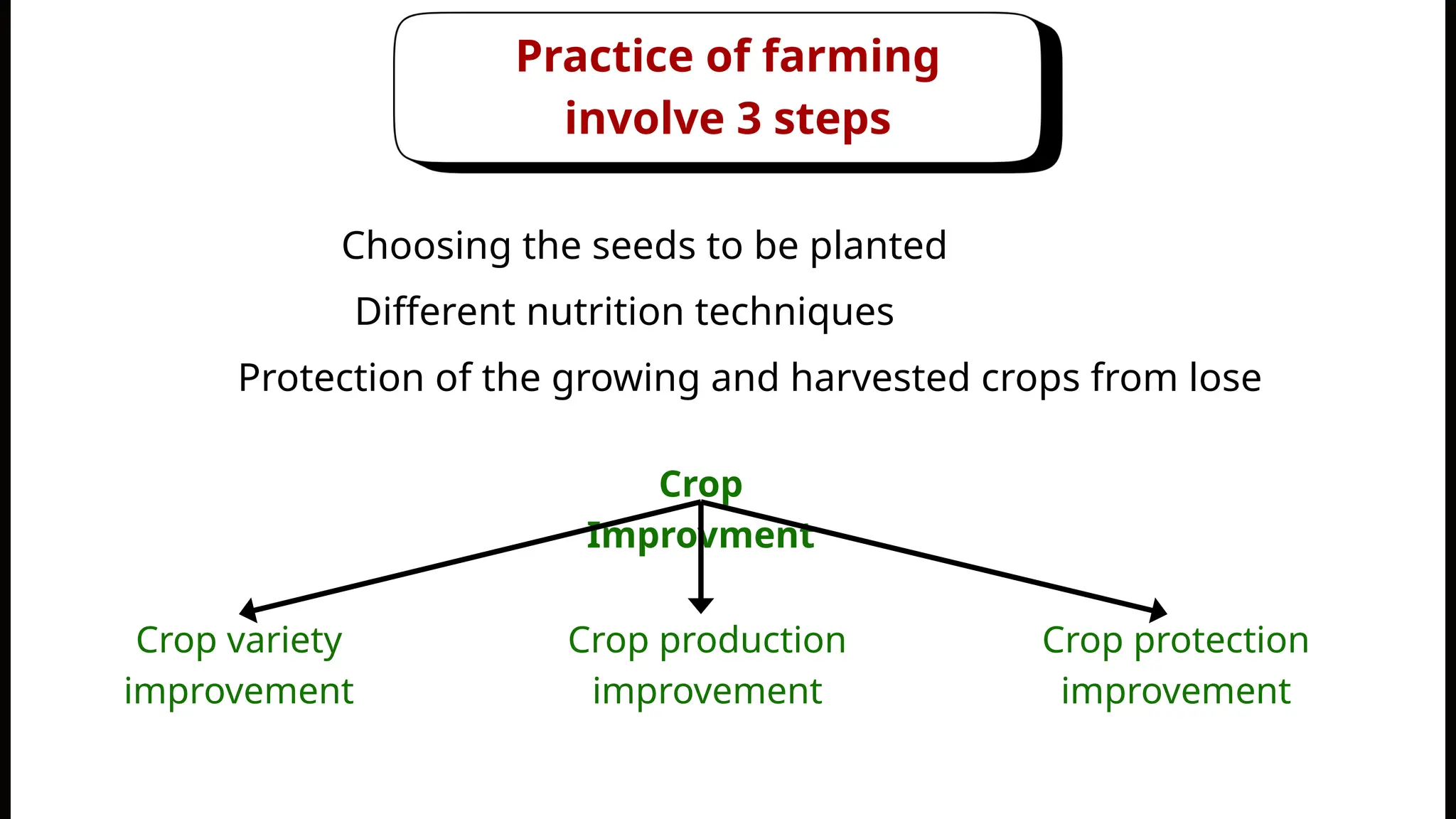 Practice of farming involve 3 steps

Choosing the seeds to be planted

Different nutrition techniques

Protection of the growing and harvested crops from lose

Crop Improvment

Crop variety improvement

Crop production improvement

Crop protection improvement